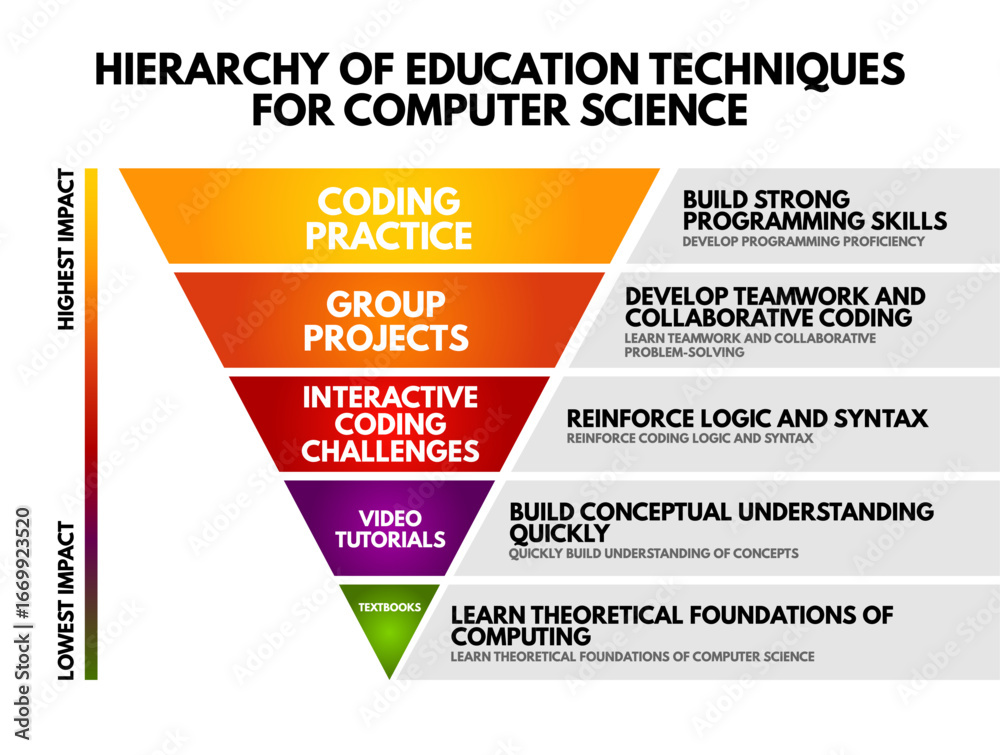 HIERARCHY OF EDUCATION TECHNIQUES FOR COMPUTER SCIENCE

HIGHEST IMPACT

LOWEST IMPACT

CODING PRACTICE

BUILD STRONG PROGRAMMING SKILLS
DEVELOP PROGRAMMING PROFICIENCY

GROUP PROJECTS

DEVELOP TEAMWORK AND COLLABORATIVE CODING
LEARN TEAMWORK AND COLLABORATIVE PROBLEM-SOLVING

INTERACTIVE CODING CHALLENGES

REINFORCE LOGIC AND SYNTAX
REINFORCE CODING LOGIC AND SYNTAX

VIDEO TUTORIALS

BUILD CONCEPTUAL UNDERSTANDING QUICKLY
QUICKLY BUILD UNDERSTANDING OF CONCEPTS

TEXTBOOKS

LEARN THEORETICAL FOUNDATIONS OF COMPUTING
LEARN THEORETICAL FOUNDATIONS OF COMPUTER SCIENCE

Adobe Stock | #1669923520